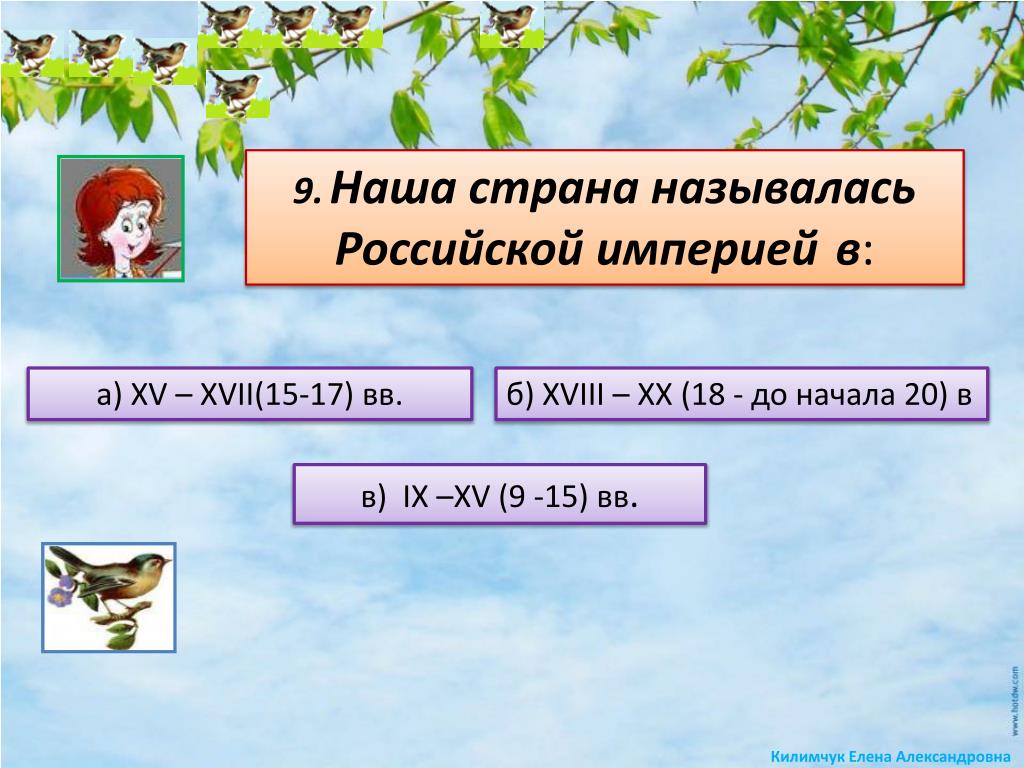 9. Наша страна называлась Российской империей в:

а) XV – XVII(15-17) вв.

б) XVIII – XX (18 - до начала 20) в

в) IX –XV (9 -15) вв.

www.hotdw.com

Килимчук Елена Александровна